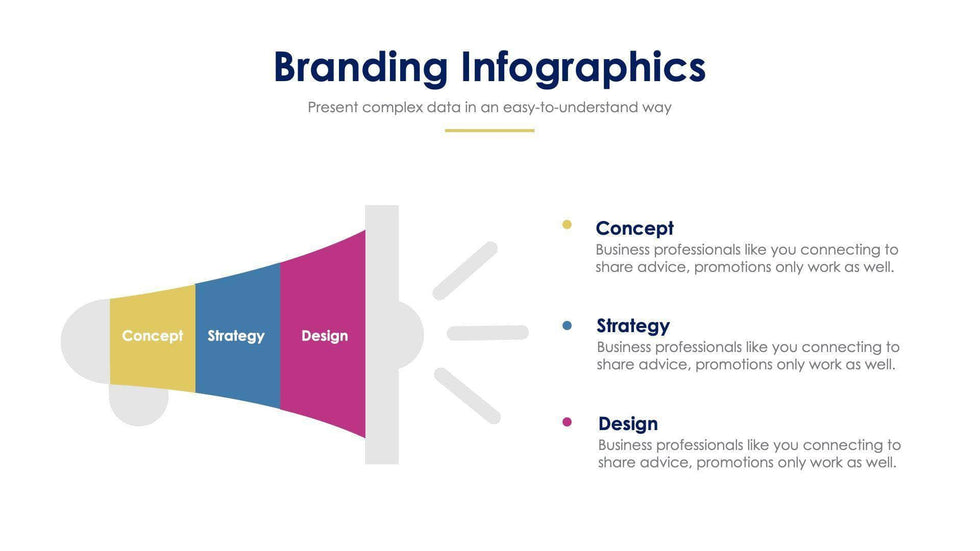 Branding Infographics

Present complex data in an easy-to-understand way

Concept

Strategy

Design

Concept

Business professionals like you connecting to share advice, promotions only work as well.

Strategy

Business professionals like you connecting to share advice, promotions only work as well.

Design

Business professionals like you connecting to share advice, promotions only work as well.